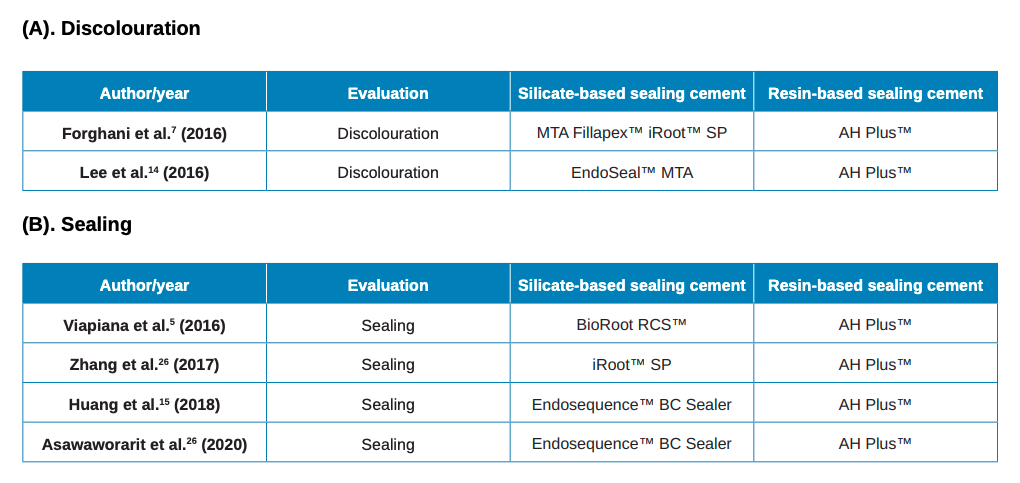 (A). Discolouration

| Author/year | Evaluation | Silicate-based sealing cement | Resin-based sealing cement |
|---|---|---|---|
| Forghani et al.$^{7}$ (2016) | Discolouration | MTA Fillapex™ iRoot™ SP | AH Plus™ |
| Lee et al.$^{14}$ (2016) | Discolouration | EndoSeal™ MTA | AH Plus™ |

(B). Sealing

| Author/year | Evaluation | Silicate-based sealing cement | Resin-based sealing cement |
|---|---|---|---|
| Viapiana et al.$^{5}$ (2016) | Sealing | BioRoot RCS™ | AH Plus™ |
| Zhang et al.$^{26}$ (2017) | Sealing | iRoot™ SP | AH Plus™ |
| Huang et al.$^{15}$ (2018) | Sealing | Endosequence™ BC Sealer | AH Plus™ |
| Asawaworarit et al.$^{26}$ (2020) | Sealing | Endosequence™ BC Sealer | AH Plus™ |